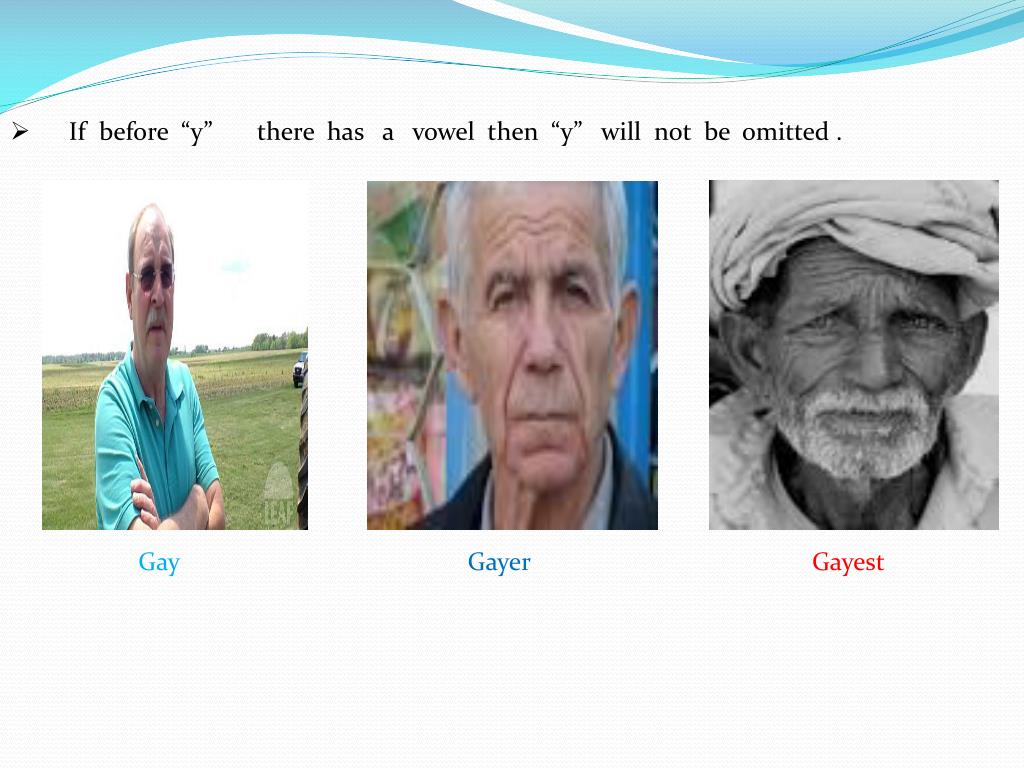 ➢ If before “y” there has a vowel then “y” will not be omitted .

LEAF

Gay

Gayer

Gayest